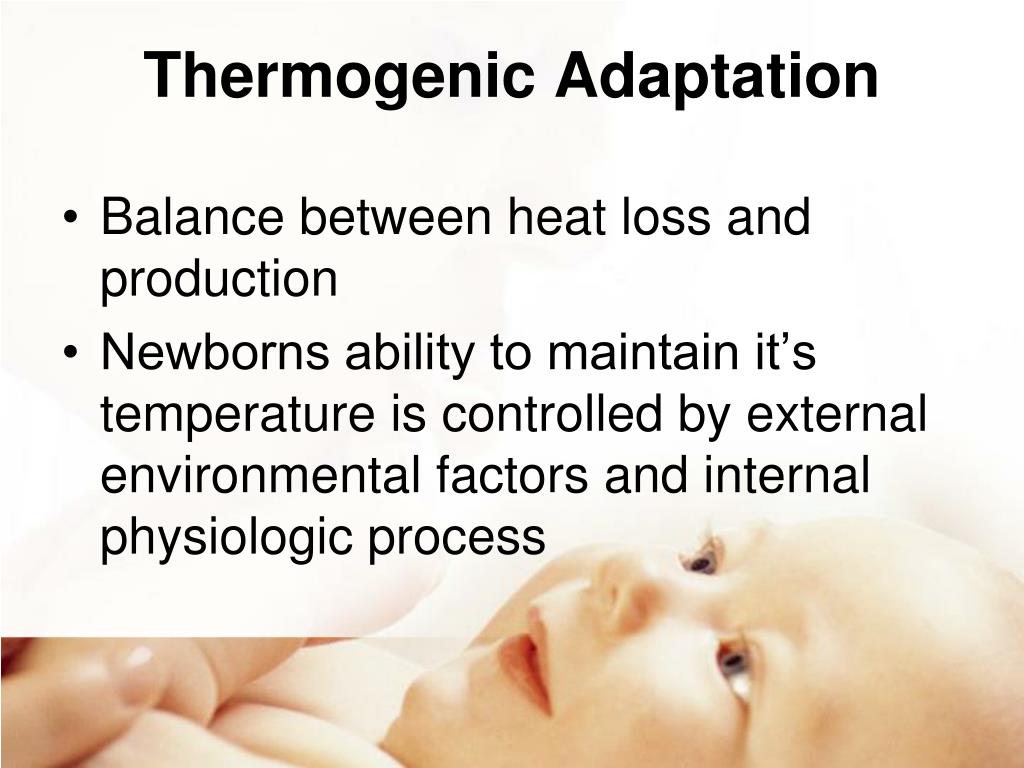 Thermogenic Adaptation

• Balance between heat loss and production
• Newborns ability to maintain it’s temperature is controlled by external environmental factors and internal physiologic process